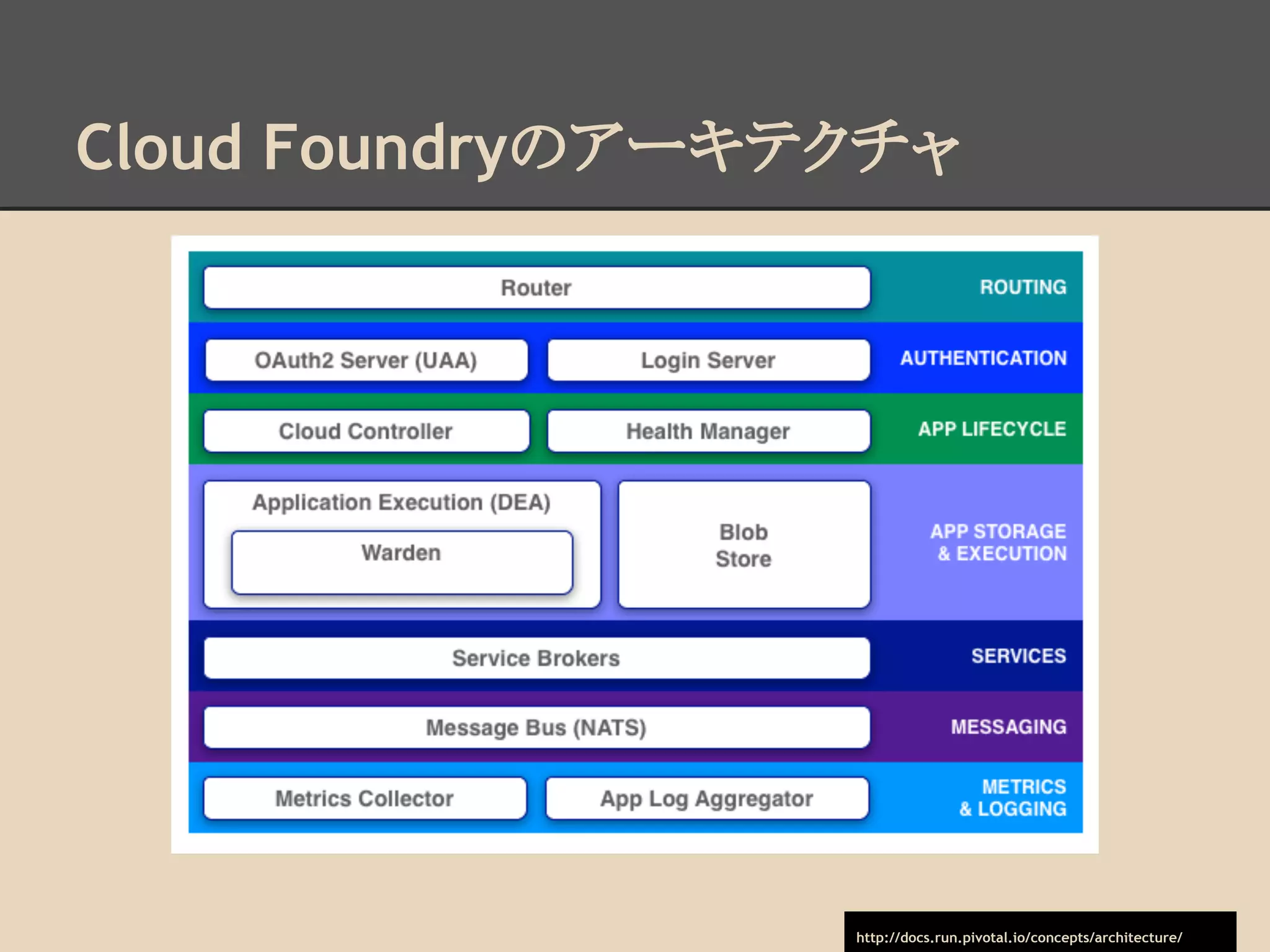 Cloud Foundryのアーキテクチャ

Router

ROUTING

OAuth2 Server (UAA)

Login Server

AUTHENTICATION

Cloud Controller

Health Manager

APP LIFECYCLE

Application Execution (DEA)

Warden

Blob Store

APP STORAGE & EXECUTION

Service Brokers

SERVICES

Message Bus (NATS)

MESSAGING

Metrics Collector

App Log Aggregator

METRICS & LOGGING

http://docs.run.pivotal.io/concepts/architecture/